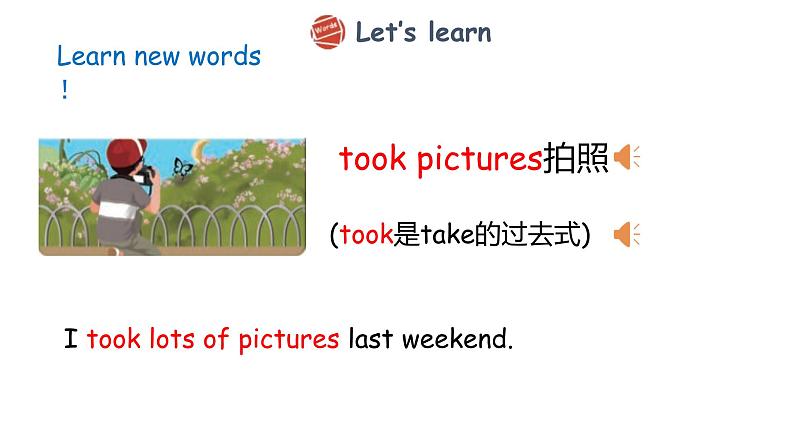 Words Let's learn

Learn new words
!

took pictures拍照

(took是take的过去式)

I took lots of pictures last weekend.